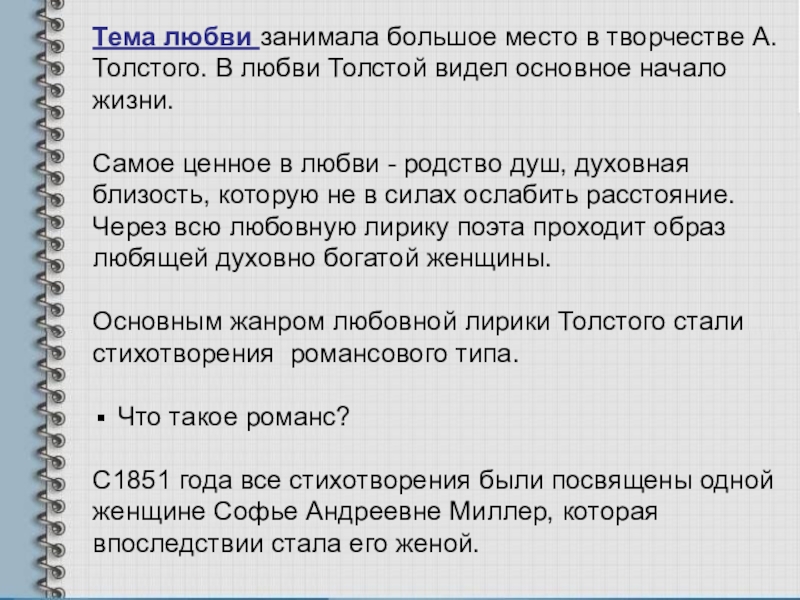 Тема любви занимала большое место в творчестве А. Толстого. В любви Толстой видел основное начало жизни.

Самое ценное в любви - родство душ, духовная близость, которую не в силах ослабить расстояние. Через всю любовную лирику поэта проходит образ любящей духовно богатой женщины.

Основным жанром любовной лирики Толстого стали стихотворения  романсового типа.

▪ Что такое романс?

С1851 года все стихотворения были посвящены одной женщине Софье Андреевне Миллер, которая впоследствии стала его женой.